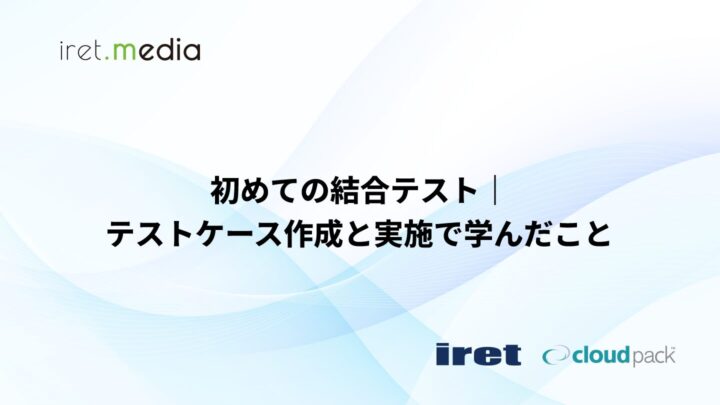 iret.media

初めての結合テスト｜
テストケース作成と実施で学んだこと

iret

cloudpack